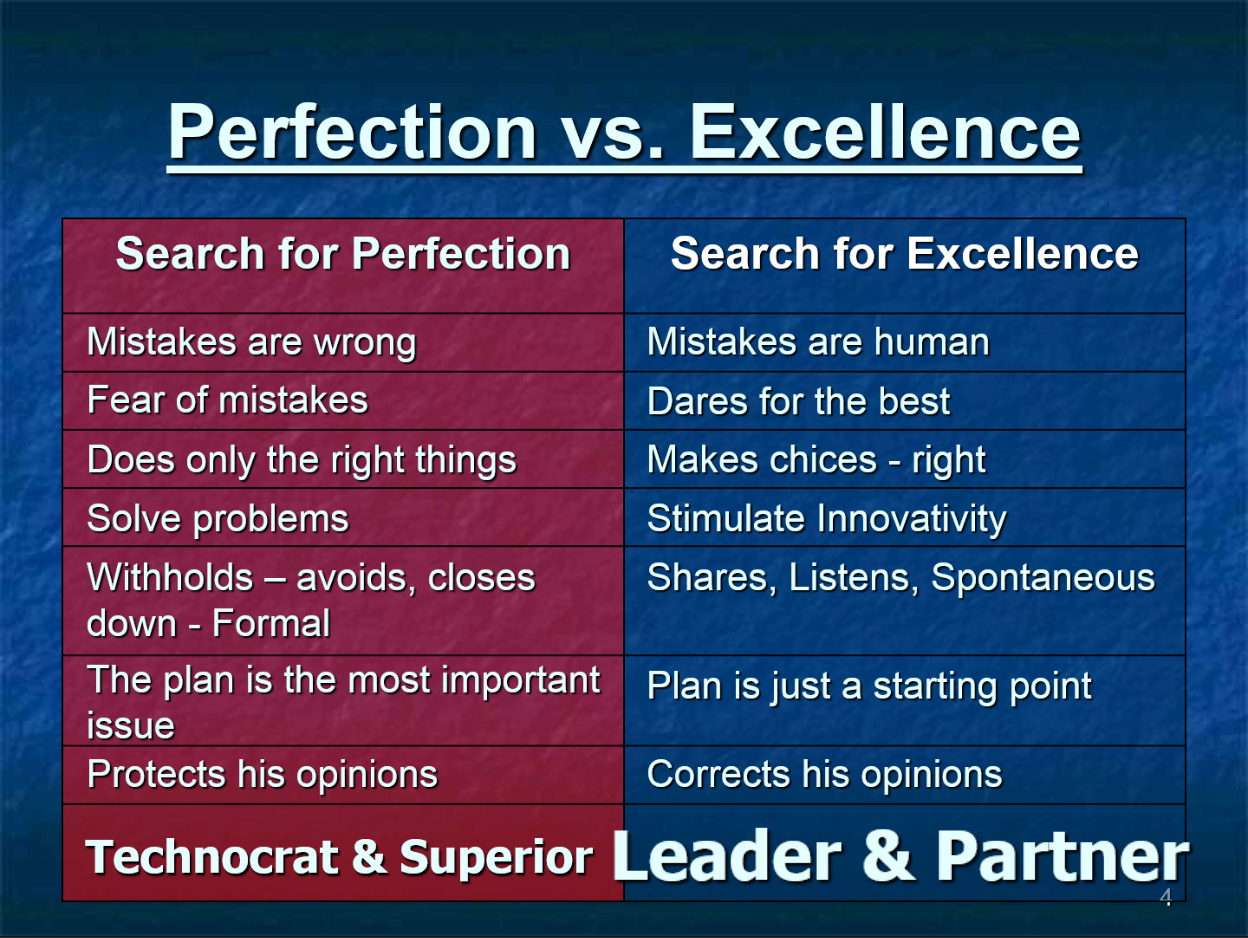 Perfection vs. Excellence

| Search for Perfection | Search for Excellence |
|---|---|
| Mistakes are wrong | Mistakes are human |
| Fear of mistakes | Dares for the best |
| Does only the right things | Makes chices - right |
| Solve problems | Stimulate Innovativity |
| Withholds – avoids, closes down - Formal | Shares, Listens, Spontaneous |
| The plan is the most important issue | Plan is just a starting point |
| Protects his opinions | Corrects his opinions |
| Technocrat & Superior | Leader & Partner |

4